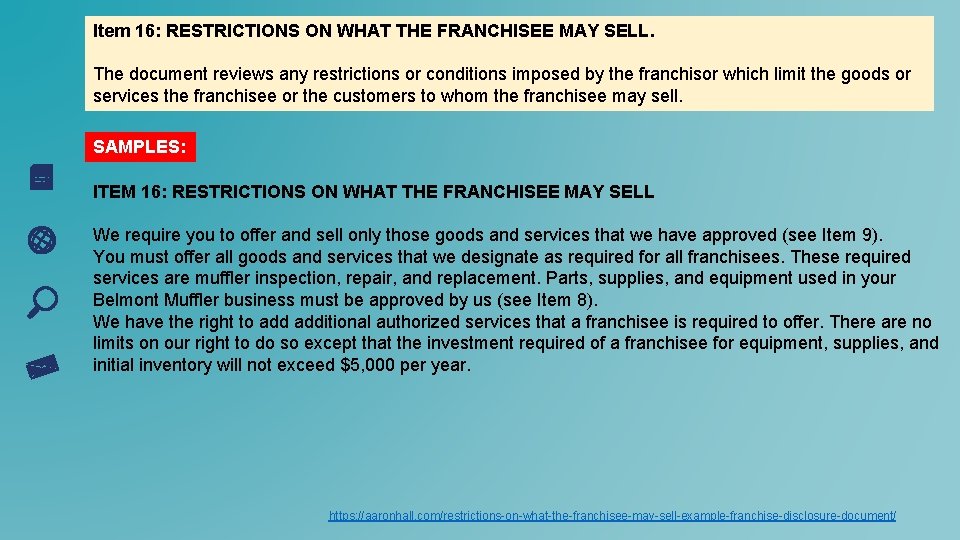 Item 16: RESTRICTIONS ON WHAT THE FRANCHISEE MAY SELL.

The document reviews any restrictions or conditions imposed by the franchisor which limit the goods or services the franchisee or the customers to whom the franchisee may sell.

SAMPLES:

ITEM 16: RESTRICTIONS ON WHAT THE FRANCHISEE MAY SELL

We require you to offer and sell only those goods and services that we have approved (see Item 9). You must offer all goods and services that we designate as required for all franchisees. These required services are muffler inspection, repair, and replacement. Parts, supplies, and equipment used in your Belmont Muffler business must be approved by us (see Item 8).
We have the right to add additional authorized services that a franchisee is required to offer. There are no limits on our right to do so except that the investment required of a franchisee for equipment, supplies, and initial inventory will not exceed $5,000 per year.

https://aaronhall.com/restrictions-on-what-the-franchisee-may-sell-example-franchise-disclosure-document/